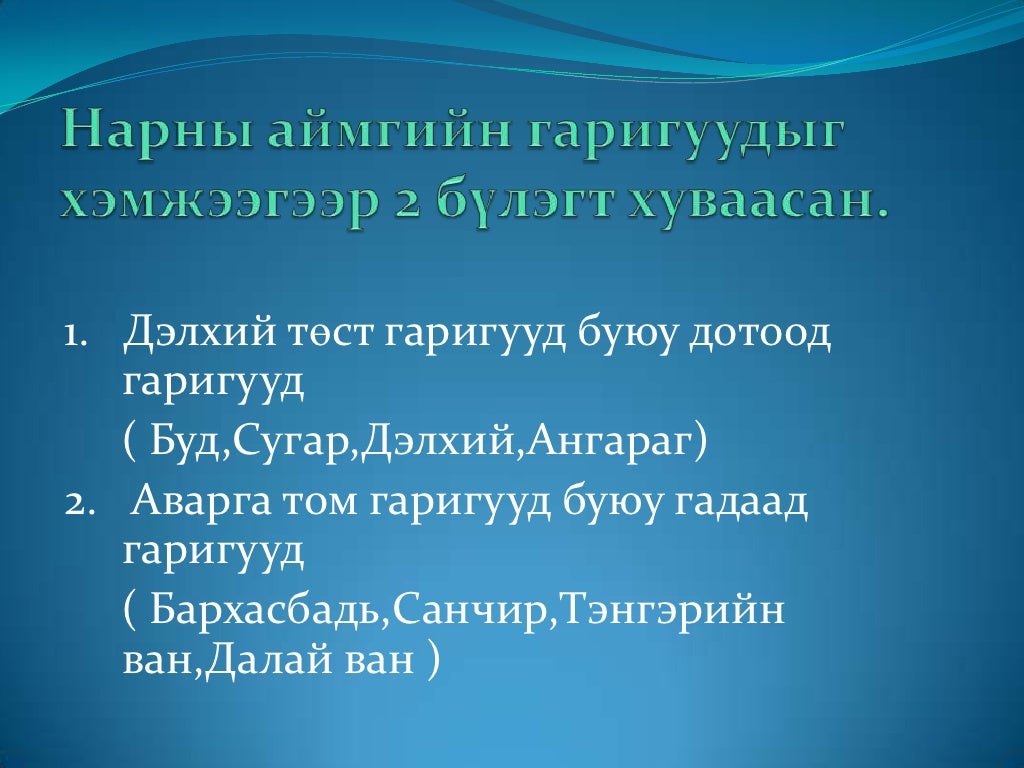 Нарны аймгийн гаригуудыг хэмжээгээр 2 бүлэгт хуваасан.

1. Дэлхий төст гаригууд буюу дотоод гаригууд

( Буд,Сугар,Дэлхий,Ангараг)

2. Аварга том гаригууд буюу гадаад гаригууд

( Бархасбадь,Санчир,Тэнгэрийн ван,Далай ван )